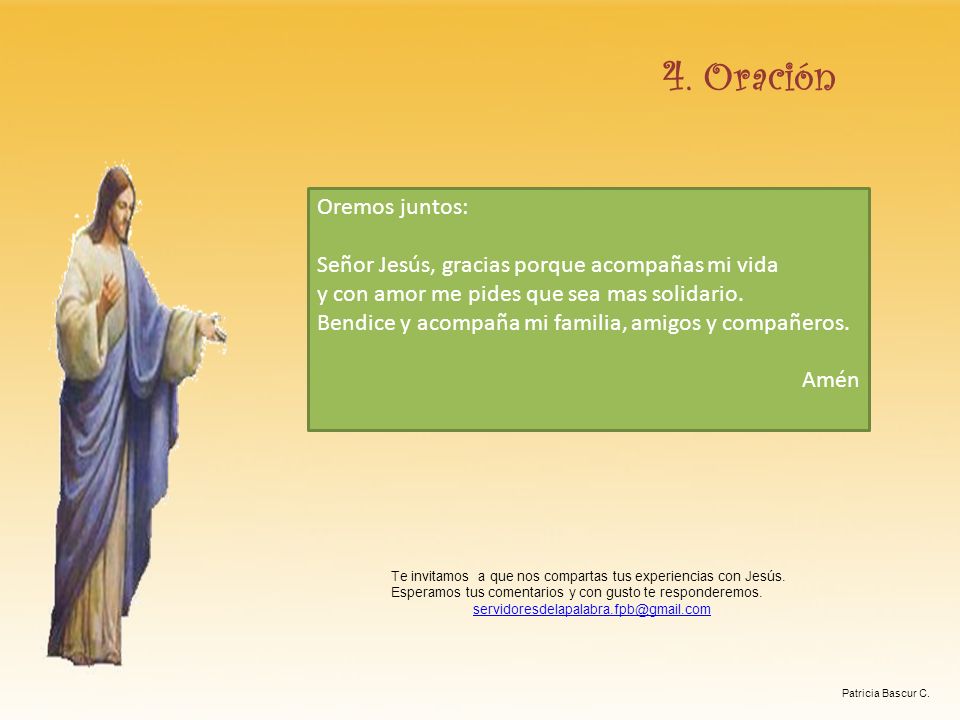 4. Oración

Oremos juntos:

Señor Jesús, gracias porque acompañas mi vida
y con amor me pides que sea mas solidario.
Bendice y acompaña mi familia, amigos y compañeros.

Amén

Te invitamos a que nos compartas tus experiencias con Jesús.
Esperamos tus comentarios y con gusto te responderemos.
servidoresdelapalabra.fpb@gmail.com

Patricia Bascur C.